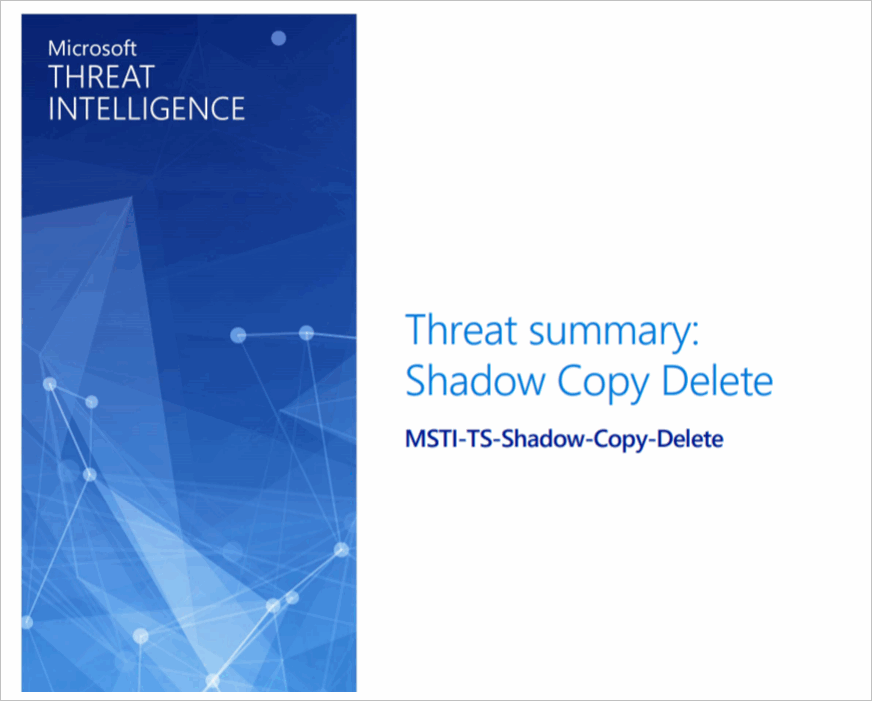 Microsoft
THREAT
INTELLIGENCE

Threat summary:
Shadow Copy Delete

MSTI-TS-Shadow-Copy-Delete